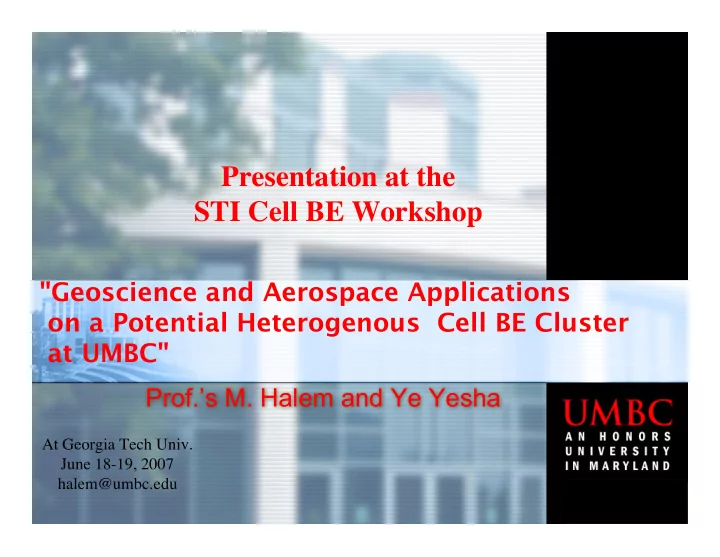 Presentation at the
STI Cell BE Workshop

"Geoscience and Aerospace Applications on a Potential Heterogenous Cell BE Cluster at UMBC"

Prof.'s M. Halem and Ye Yesha

At Georgia Tech Univ.
June 18-19, 2007
halem@umbc.edu

UMBC
AN HONORS
UNIVERSITY
IN MARYLAND